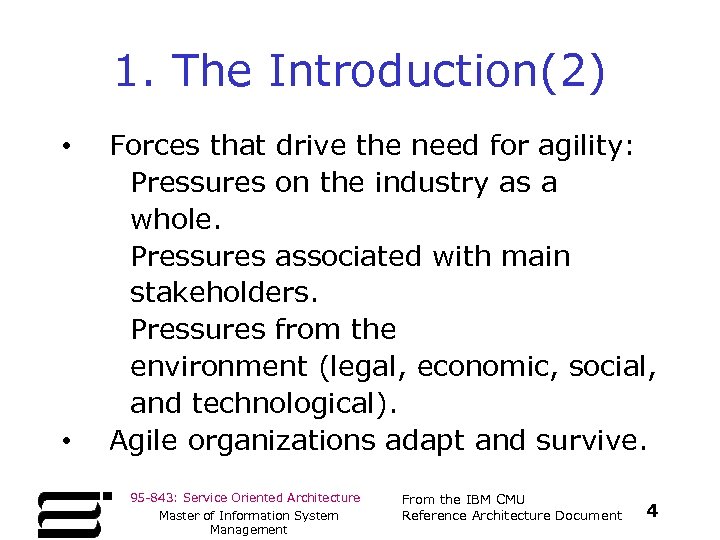 1. The Introduction(2)

• Forces that drive the need for agility:
Pressures on the industry as a whole.
Pressures associated with main stakeholders.
Pressures from the environment (legal, economic, social, and technological).
• Agile organizations adapt and survive.

95-843: Service Oriented Architecture
Master of Information System Management

From the IBM CMU
Reference Architecture Document

4